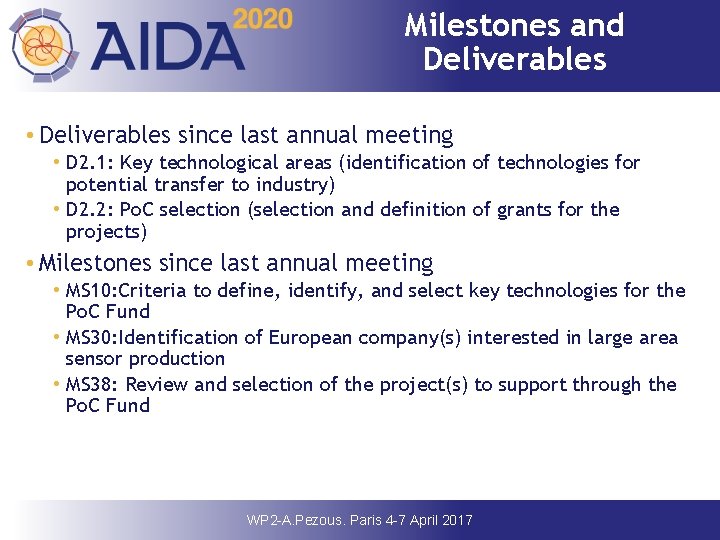 AIDA 2020

Milestones and Deliverables

• Deliverables since last annual meeting
  • D2.1: Key technological areas (identification of technologies for potential transfer to industry)
  • D2.2: PoC selection (selection and definition of grants for the projects)
• Milestones since last annual meeting
  • MS10:Criteria to define, identify, and select key technologies for the PoC Fund
  • MS30:Identification of European company(s) interested in large area sensor production
  • MS38: Review and selection of the project(s) to support through the PoC Fund

WP2-A.Pezous. Paris 4-7 April 2017